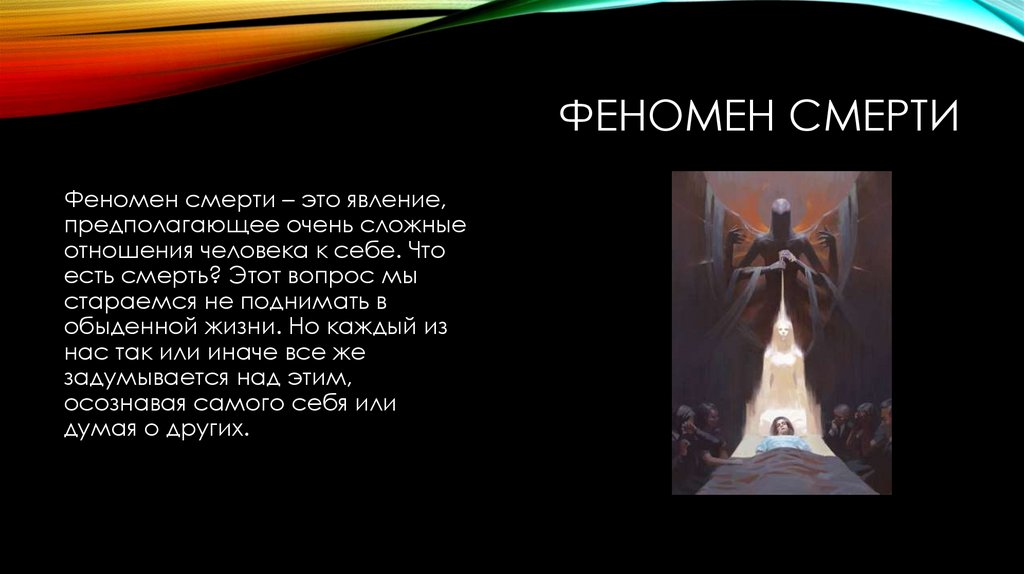 ФЕНОМЕН СМЕРТИ

Феномен смерти – это явление, предполагающее очень сложные отношения человека к себе. Что есть смерть? Этот вопрос мы стараемся не поднимать в обыденной жизни. Но каждый из нас так или иначе все же задумывается над этим, осознавая самого себя или думая о других.